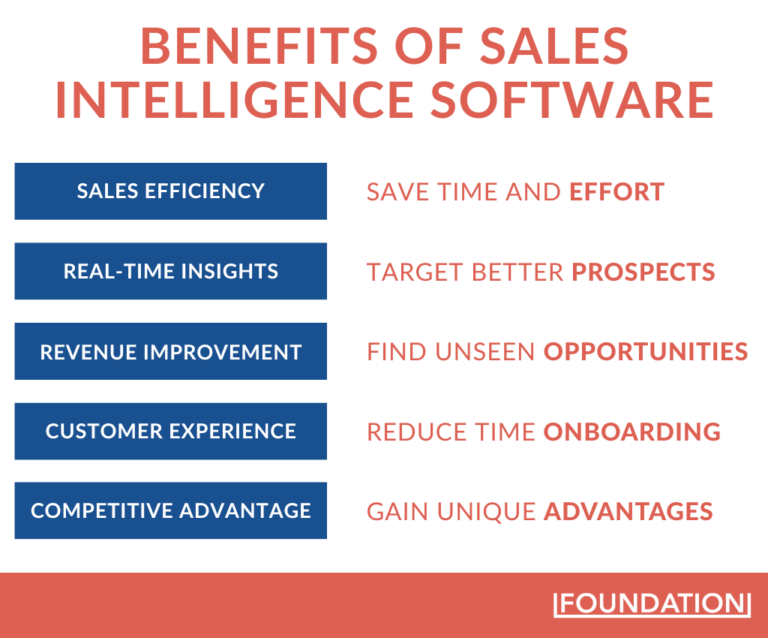 BENEFITS OF SALES INTELLIGENCE SOFTWARE

SALES EFFICIENCY
SAVE TIME AND EFFORT

REAL-TIME INSIGHTS
TARGET BETTER PROSPECTS

REVENUE IMPROVEMENT
FIND UNSEEN OPPORTUNITIES

CUSTOMER EXPERIENCE
REDUCE TIME ONBOARDING

COMPETITIVE ADVANTAGE
GAIN UNIQUE ADVANTAGES

FOUNDATION